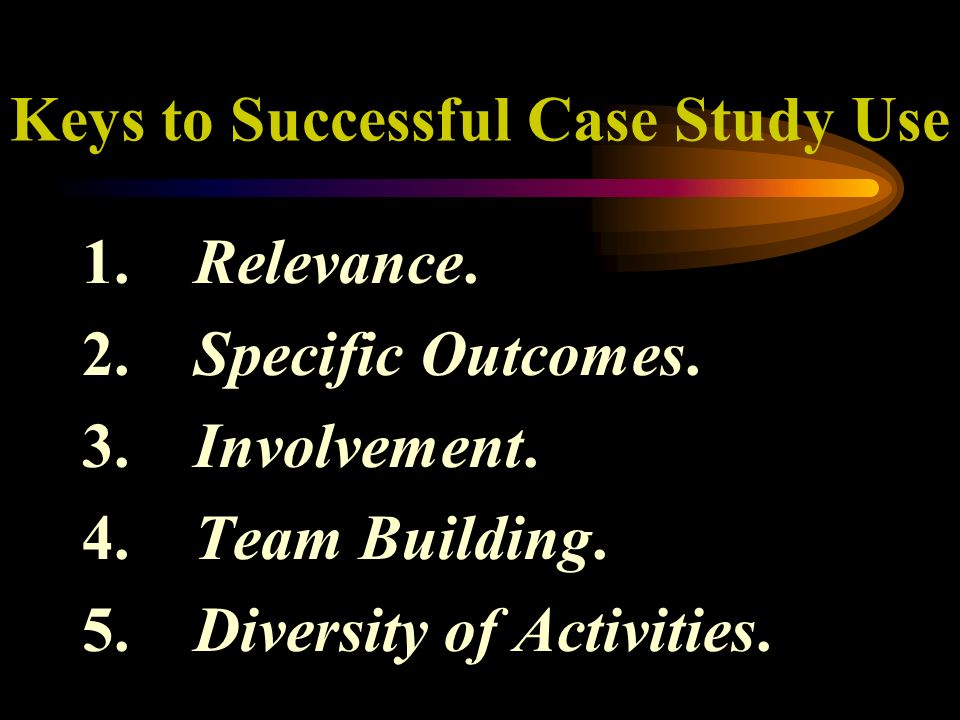 Keys to Successful Case Study Use

1. Relevance.
2. Specific Outcomes.
3. Involvement.
4. Team Building.
5. Diversity of Activities.